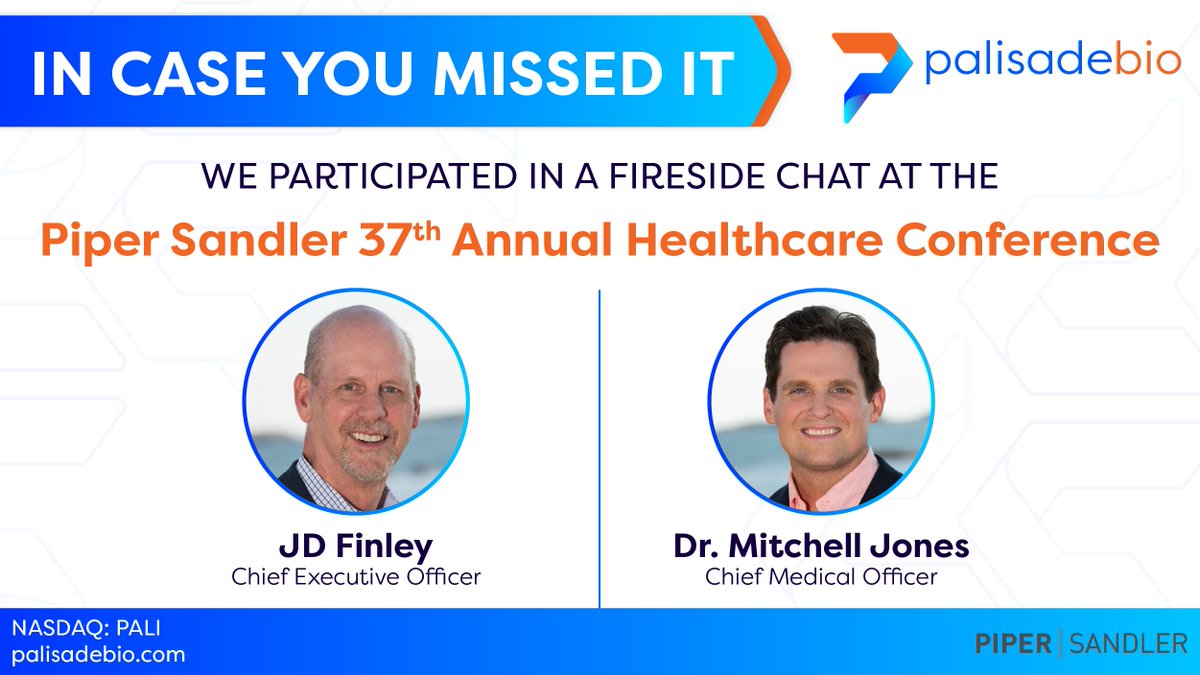 IN CASE YOU MISSED IT

palisadebio

WE PARTICIPATED IN A FIRESIDE CHAT AT THE

Piper Sandler 37$^{th}$ Annual Healthcare Conference

JD Finley
Chief Executive Officer

Dr. Mitchell Jones
Chief Medical Officer

NASDAQ: PALI
palisadebio.com

PIPER | SANDLER